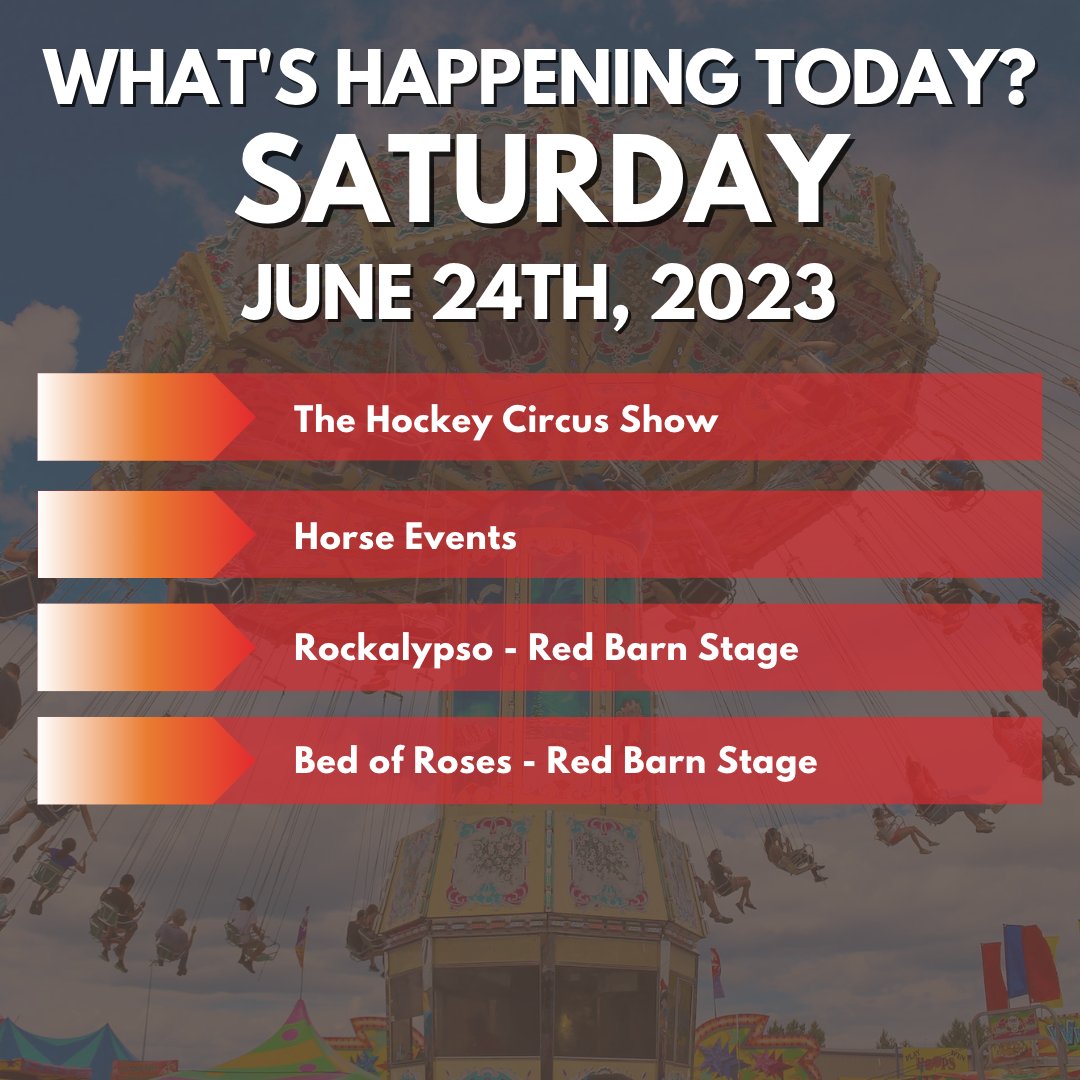 WHAT'S HAPPENING TODAY?
SATURDAY
JUNE 24TH, 2023

The Hockey Circus Show

Horse Events

Rockalypso - Red Barn Stage

Bed of Roses - Red Barn Stage